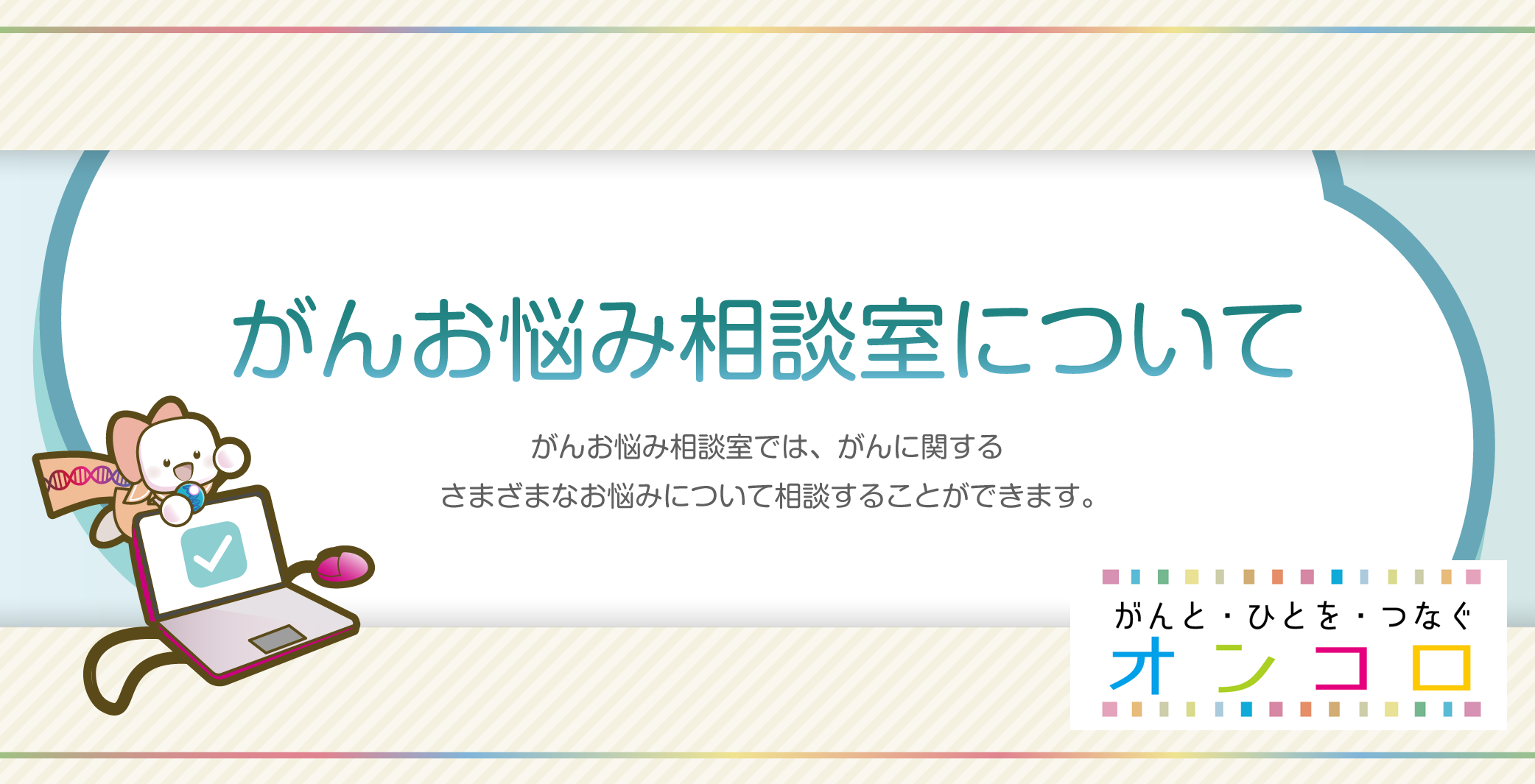 がんお悩み相談室について

がんお悩み相談室では、がんに関する
さまざまなお悩みについて相談することができます。

がんと・ひとを・つなぐ
オンコロ